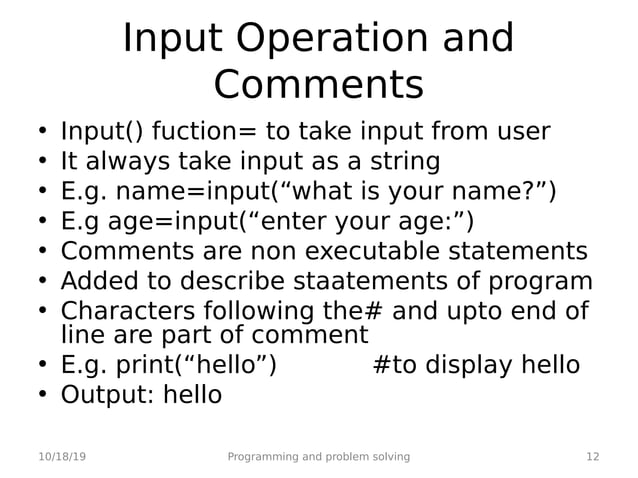 Input Operation and Comments

• Input() fuction= to take input from user
• It always take input as a string
• E.g. name=input(“what is your name?”)
• E.g age=input(“enter your age:”)
• Comments are non executable statements
• Added to describe staatements of program
• Characters following the# and upto end of line are part of comment
• E.g. print(“hello”)            #to display hello
• Output: hello

10/18/19    Programming and problem solving    12